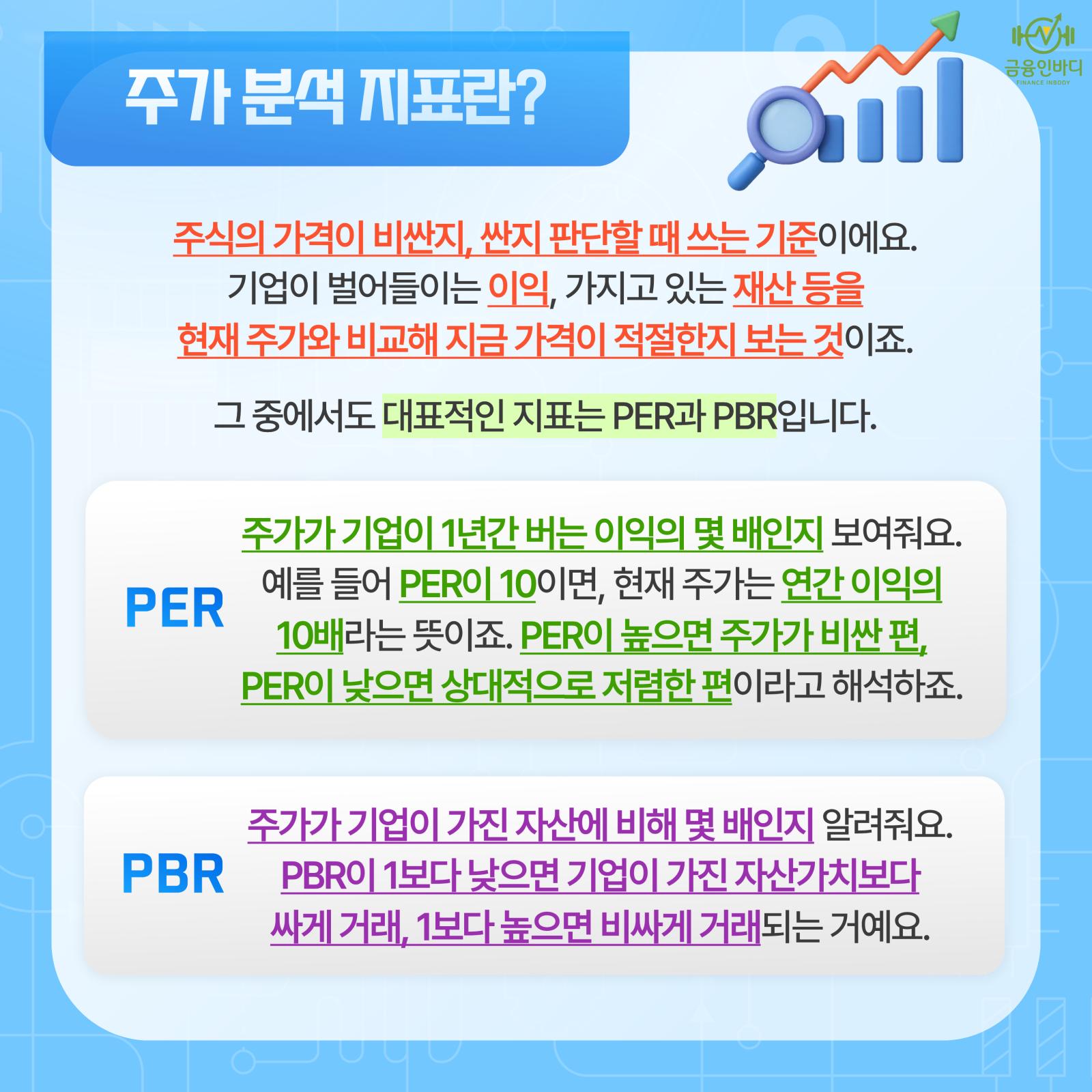 주가 분석 지표란?

금융인바디
FINANCE INBODY

주식의 가격이 비싼지, 싼지 판단할 때 쓰는 기준이에요. 기업이 벌어들이는 이익, 가지고 있는 재산 등을 현재 주가와 비교해 지금 가격이 적절한지 보는 것이죠.

그 중에서도 대표적인 지표는 PER과 PBR입니다.

PER

주가가 기업이 1년간 버는 이익의 몇 배인지 보여줘요. 예를 들어 PER이 10이면, 현재 주가는 연간 이익의 10배라는 뜻이죠. PER이 높으면 주가가 비싼 편, PER이 낮으면 상대적으로 저렴한 편이라고 해석하죠.

PBR

주가가 기업이 가진 자산에 비해 몇 배인지 알려줘요. PBR이 1보다 낮으면 기업이 가진 자산가치보다 싸게 거래, 1보다 높으면 비싸게 거래되는 거예요.